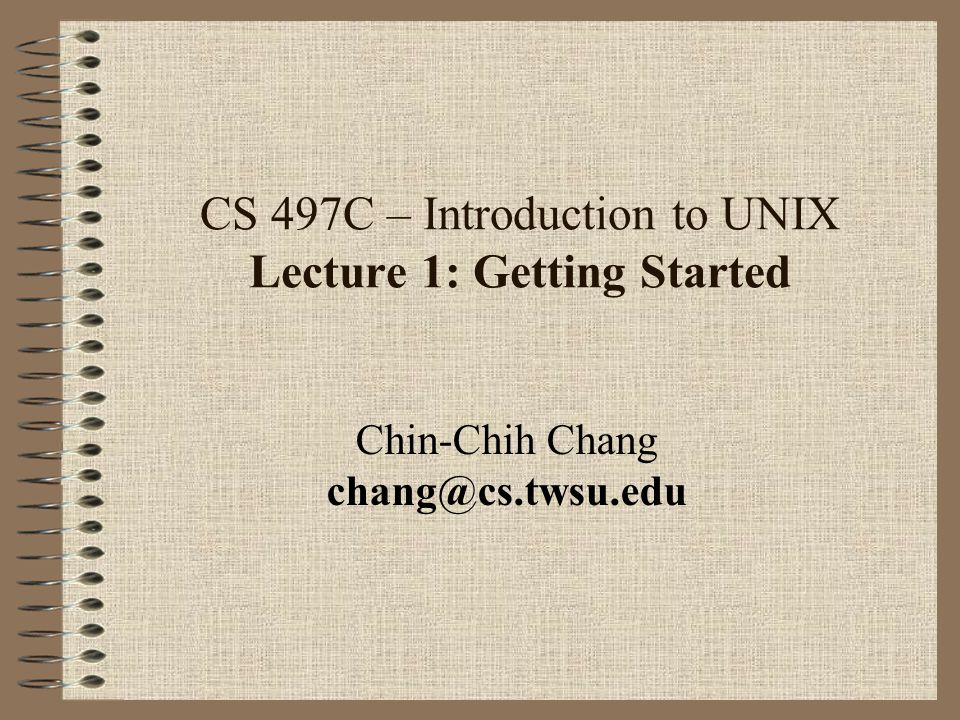 CS 497C – Introduction to UNIX
Lecture 1: Getting Started

Chin-Chih Chang
chang@cs.twsu.edu